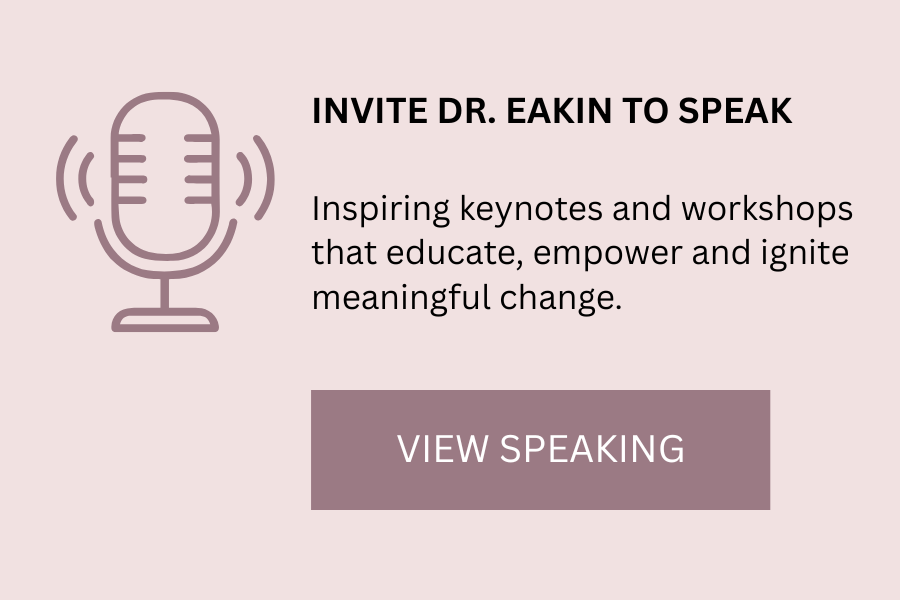 INVITE DR. EAKIN TO SPEAK

Inspiring keynotes and workshops that educate, empower and ignite meaningful change.

VIEW SPEAKING